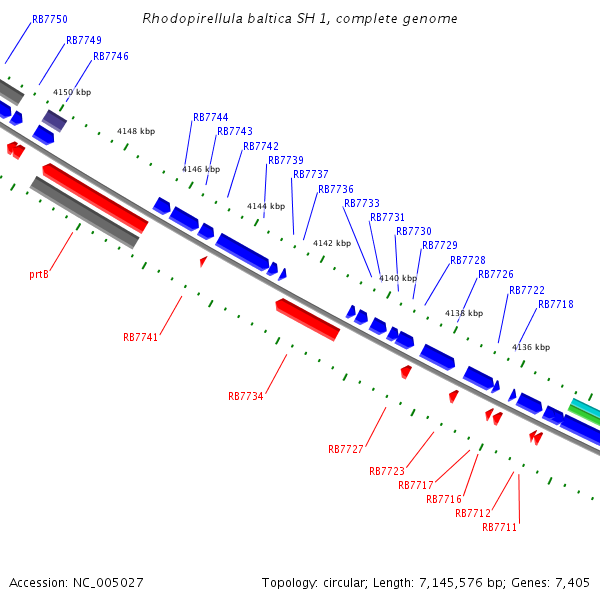 Rhodopirellula baltica SH 1, complete genome

RB7750
RB7749
RB7746
4150 kbp
4148 kbp
RB7744
RB7743
RB7742
RB7739
RB7737
RB7736
RB7733
RB7731
RB7730
RB7729
RB7728
RB7726
RB7722
RB7718
4146 kbp
4144 kbp
4142 kbp
4140 kbp
4138 kbp
4136 kbp
prtB
RB7741
RB7734
RB7727
RB7723
RB7717
RB7716
RB7712
RB7711

Accession: NC_005027

Topology: circular; Length: 7,145,576 bp; Genes: 7,405